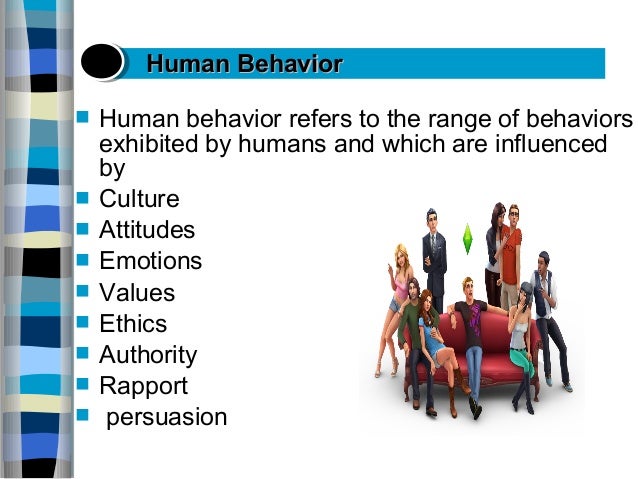 Human Behavior

Human behavior refers to the range of behaviors exhibited by humans and which are influenced by

Culture

Attitudes

Emotions

Values

Ethics

Authority

Rapport

persuasion